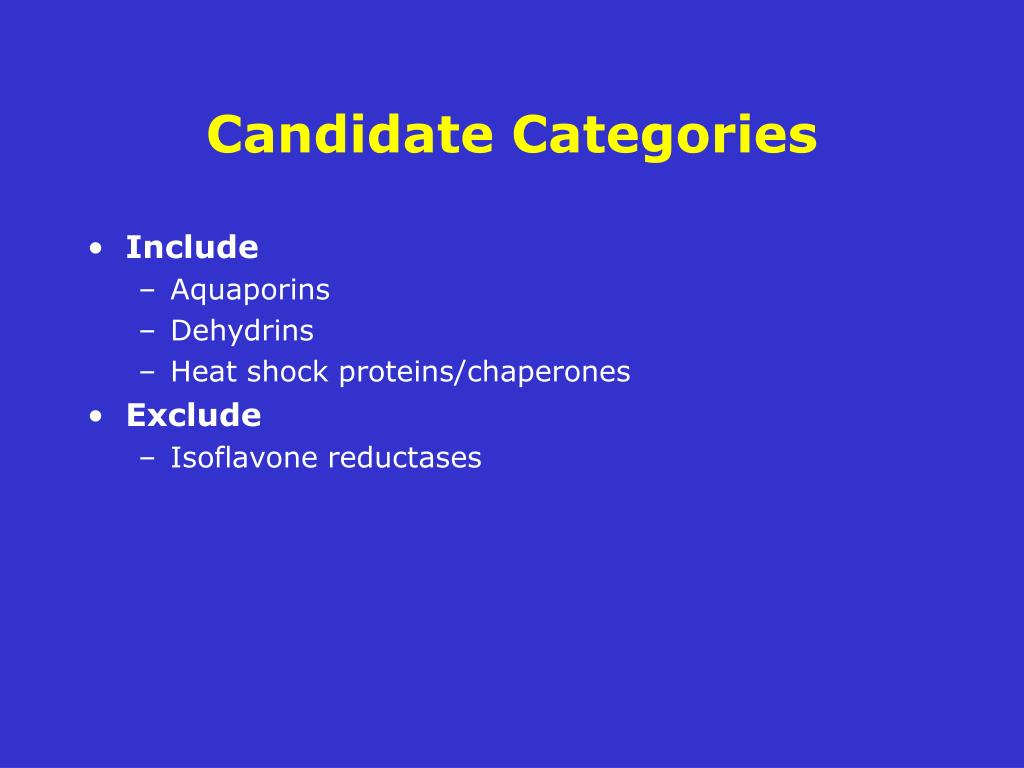 Candidate Categories

• Include
– Aquaporins
– Dehydrins
– Heat shock proteins/chaperones
• Exclude
– Isoflavone reductases